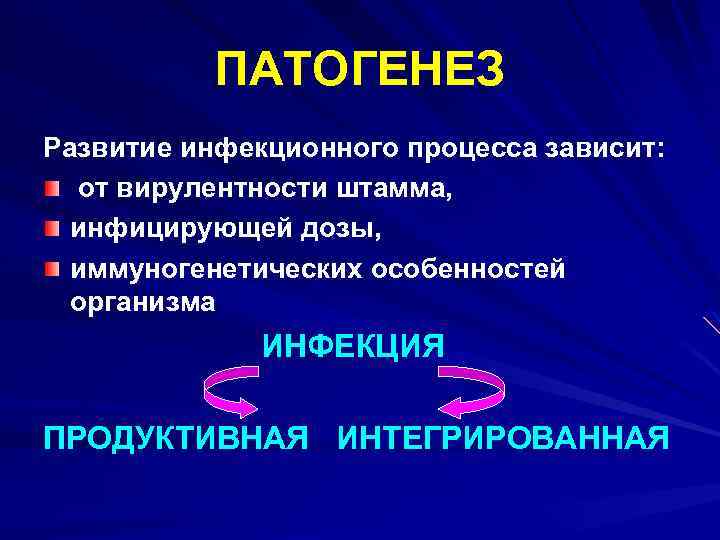 ПАТОГЕНЕЗ

Развитие инфекционного процесса зависит:

от вирулентности штамма,

инфицирующей дозы,

иммуногенетических особенностей организма

ИНФЕКЦИЯ

ПРОДУКТИВНАЯ ИНТЕГРИРОВАННАЯ